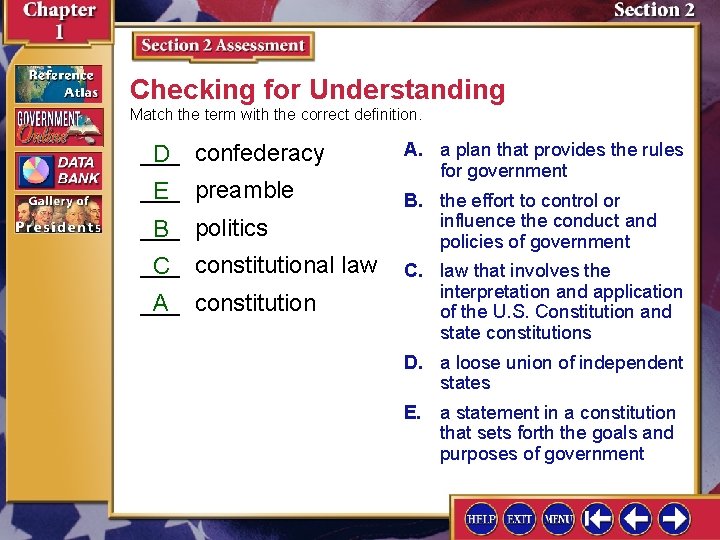 Chapter 1

Section 2

Reference Atlas

GOVERNMENT Online

DATA BANK

Gallery of Presidents

Section 2 Assessment

Checking for Understanding

Match the term with the correct definition.

D confederacy

E preamble

B politics

C constitutional law

A constitution

A. a plan that provides the rules for government

B. the effort to control or influence the conduct and policies of government

C. law that involves the interpretation and application of the U.S. Constitution and state constitutions

D. a loose union of independent states

E. a statement in a constitution that sets forth the goals and purposes of government

HELP EXIT MENU